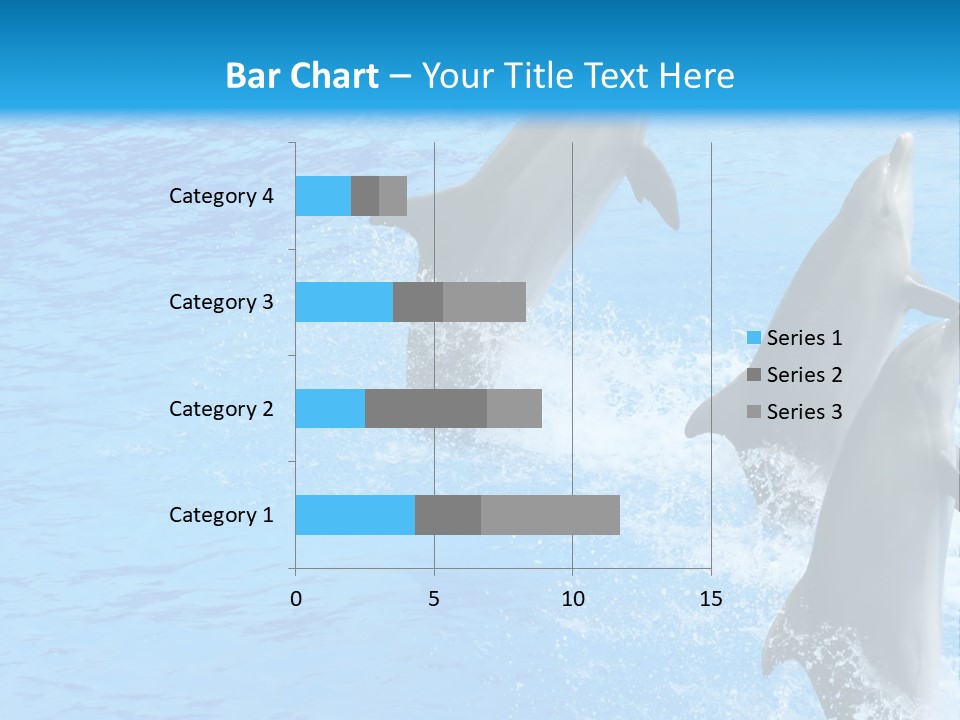 Bar Chart – Your Title Text Here

Category 4
Category 3
Category 2
Category 1

0
5
10
15

Series 1
Series 2
Series 3